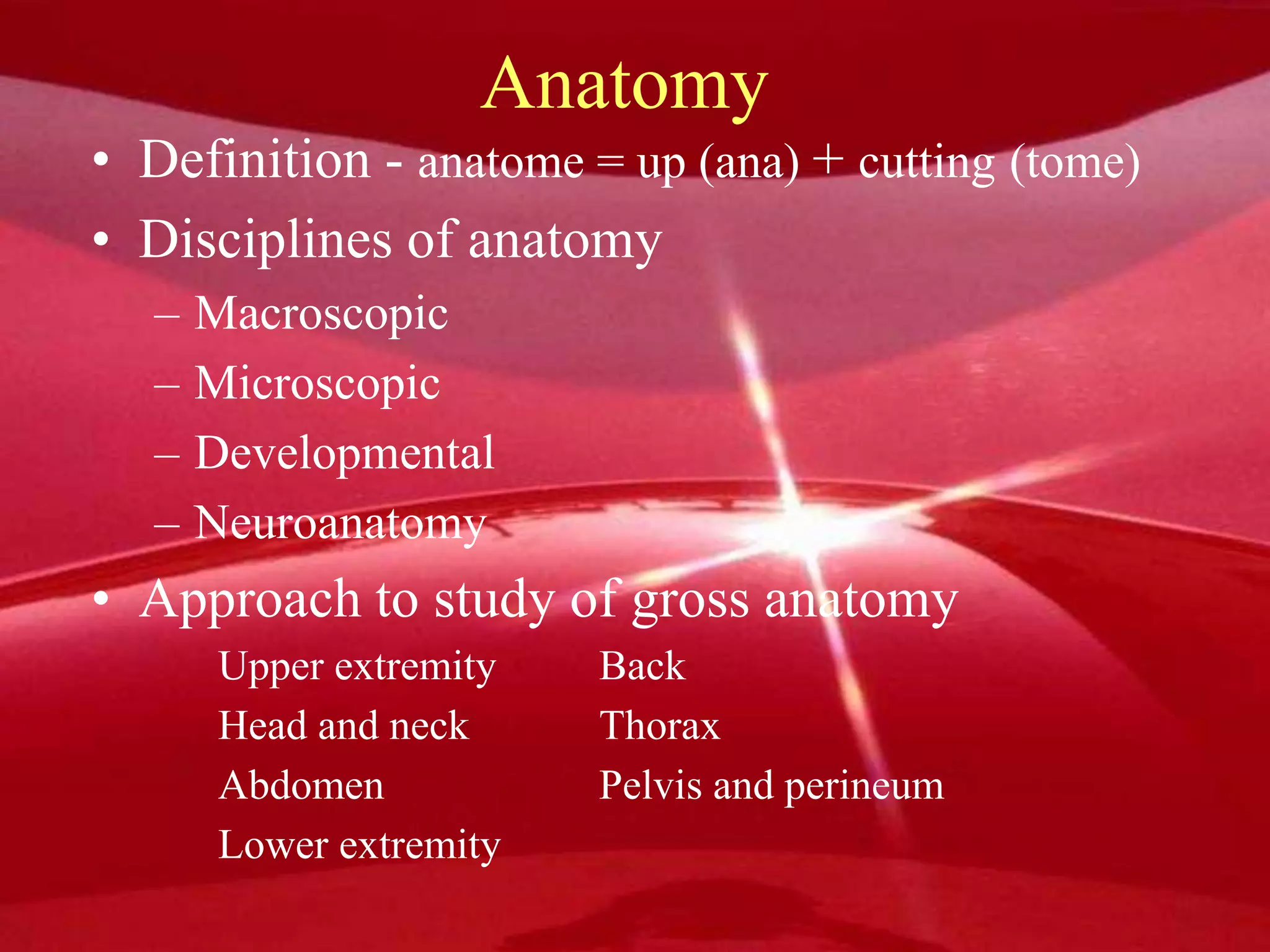 Anatomy

• Definition - anatome = up (ana) + cutting (tome)

• Disciplines of anatomy

– Macroscopic

– Microscopic

– Developmental

– Neuroanatomy

• Approach to study of gross anatomy

Upper extremity

Head and neck

Abdomen

Lower extremity

Back

Thorax

Pelvis and perineum